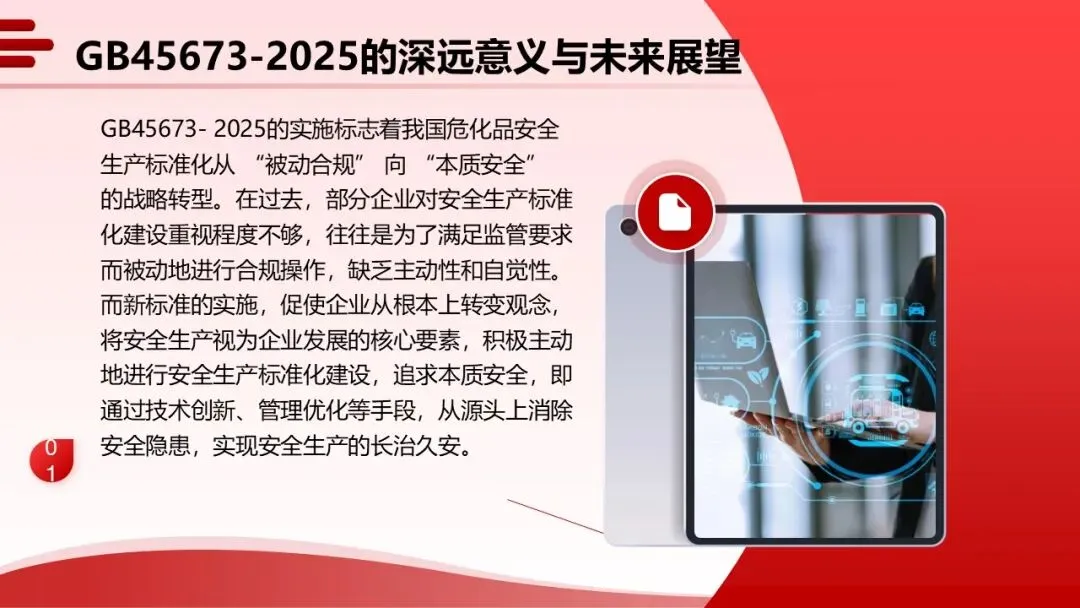 GB45673-2025的深远意义与未来展望

GB45673- 2025的实施标志着我国危化品安全生产标准化从 “被动合规” 向 “本质安全” 的战略转型。在过去，部分企业对安全生产标准化建设重视程度不够，往往是为了满足监管要求而被动地进行合规操作，缺乏主动性和自觉性。而新标准的实施，促使企业从根本上转变观念，将安全生产视为企业发展的核心要素，积极主动地进行安全生产标准化建设，追求本质安全，即通过技术创新、管理优化等手段，从源头上消除安全隐患，实现安全生产的长治久安。

01